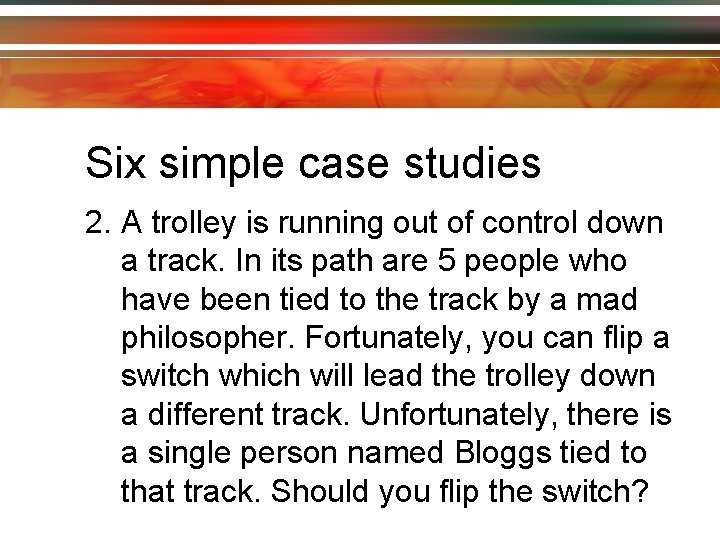 Six simple case studies

2. A trolley is running out of control down a track. In its path are 5 people who have been tied to the track by a mad philosopher. Fortunately, you can flip a switch which will lead the trolley down a different track. Unfortunately, there is a single person named Bloggs tied to that track. Should you flip the switch?